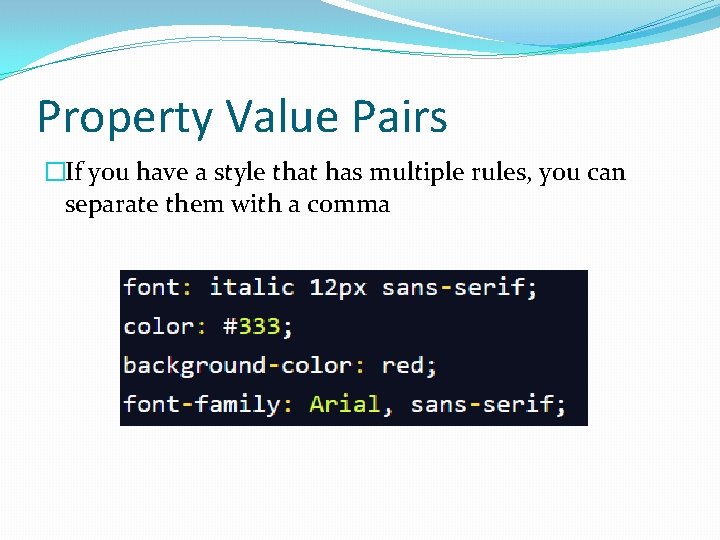 Property Value Pairs

□If you have a style that has multiple rules, you can separate them with a comma

font: italic 12px sans-serif;
color: #333;
background-color: red;
font-family: Arial, sans-serif;